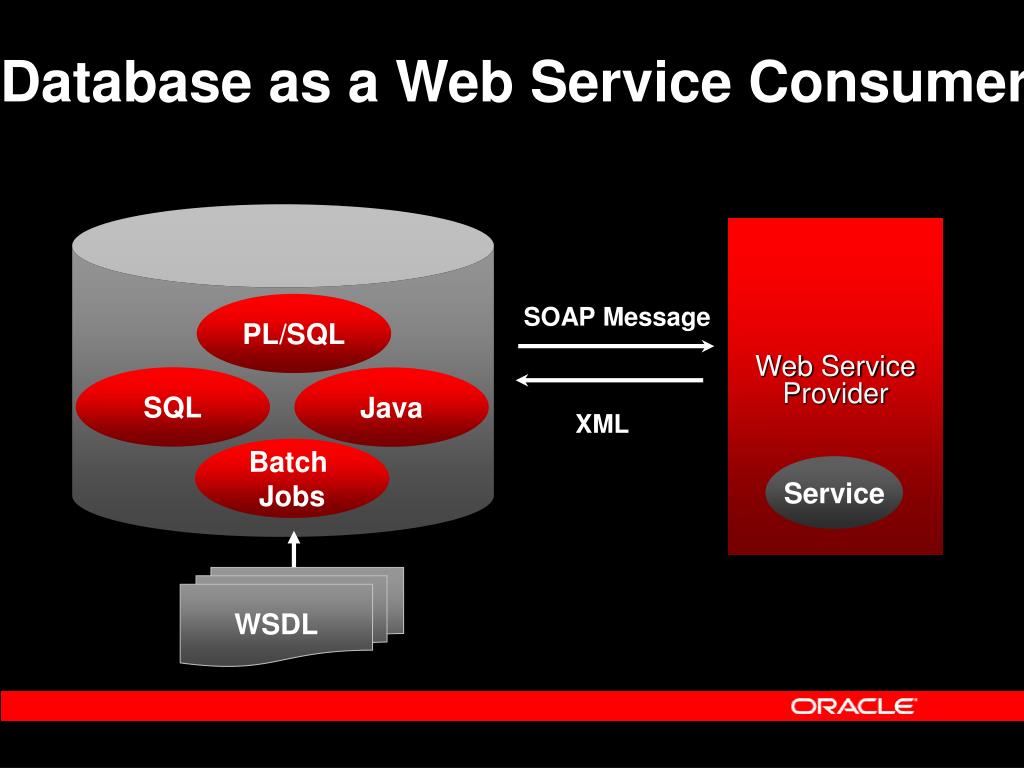 Database as a Web Service Consumer

PL/SQL

SQL

Java

Batch Jobs

WSDL

SOAP Message

XML

Web Service Provider

Service

ORACLE